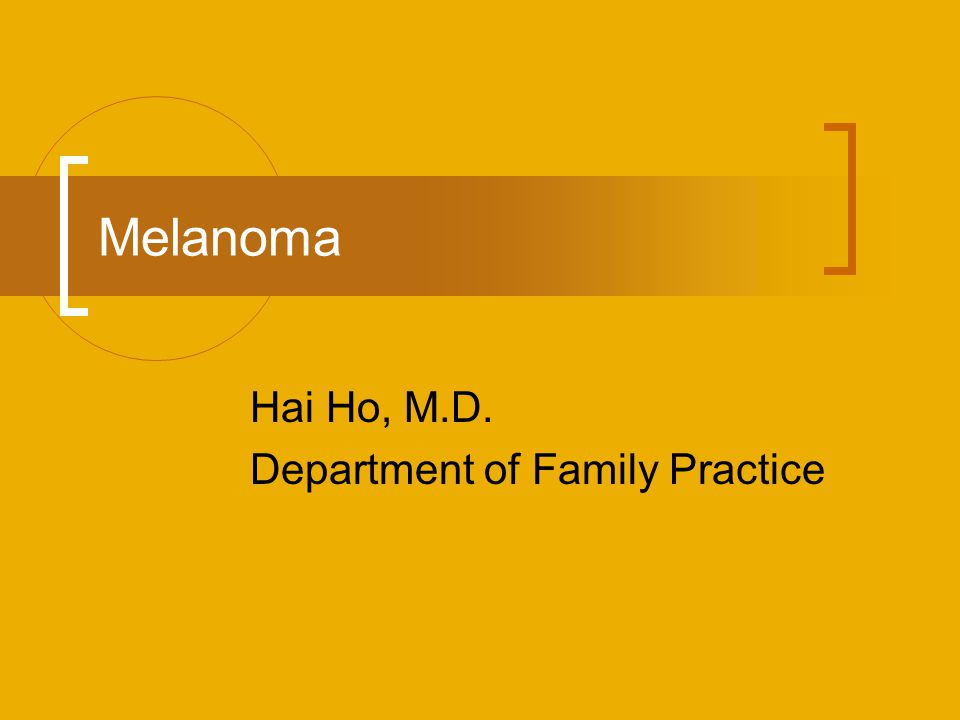 Melanoma

Hai Ho, M.D.
Department of Family Practice